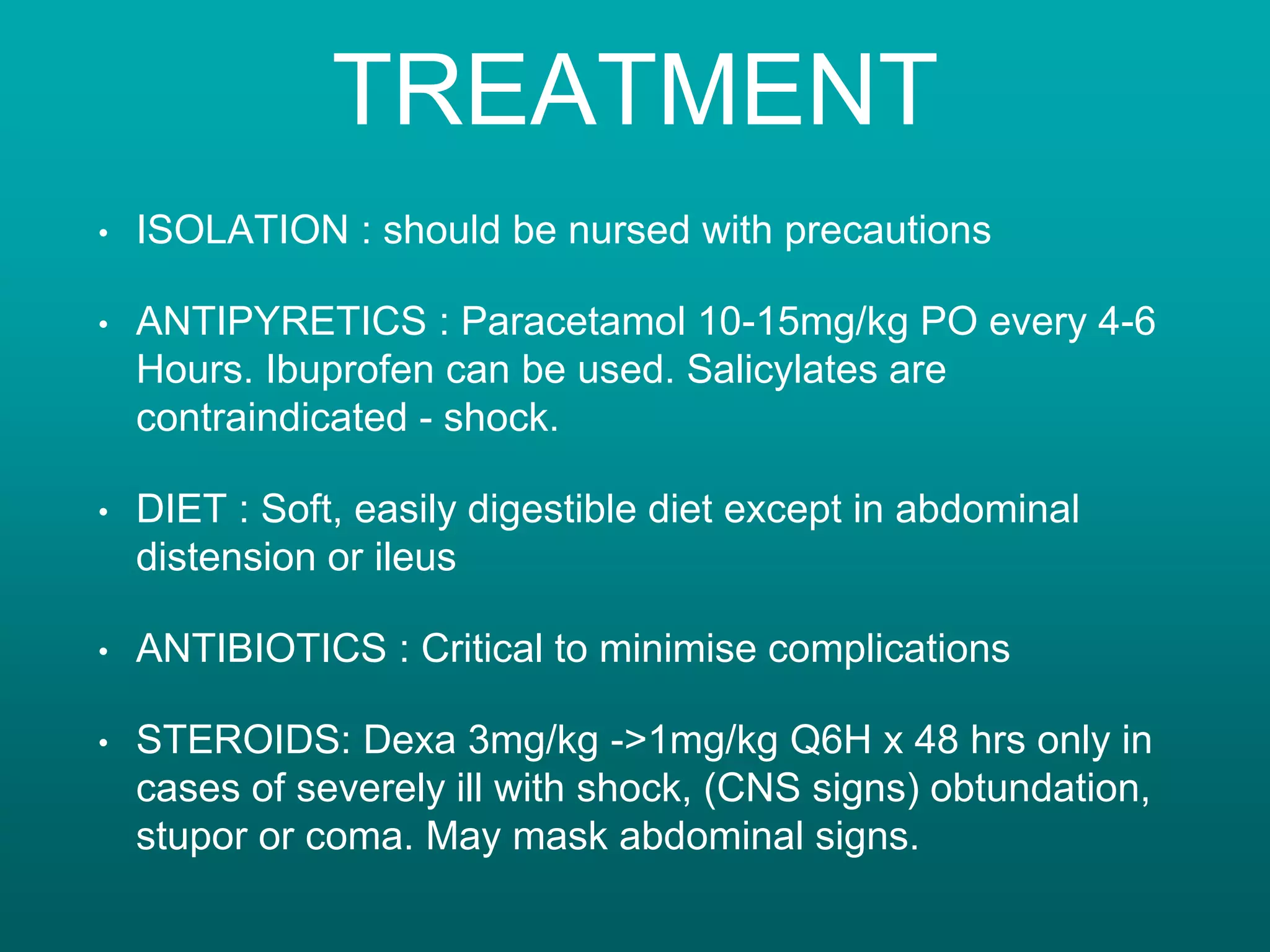 TREATMENT

• ISOLATION : should be nursed with precautions

• ANTIPYRETICS : Paracetamol 10-15mg/kg PO every 4-6 Hours. Ibuprofen can be used. Salicylates are contraindicated - shock.

• DIET : Soft, easily digestible diet except in abdominal distension or ileus

• ANTIBIOTICS : Critical to minimise complications

• STEROIDS: Dexa 3mg/kg ->1mg/kg Q6H x 48 hrs only in cases of severely ill with shock, (CNS signs) obtundation, stupor or coma. May mask abdominal signs.